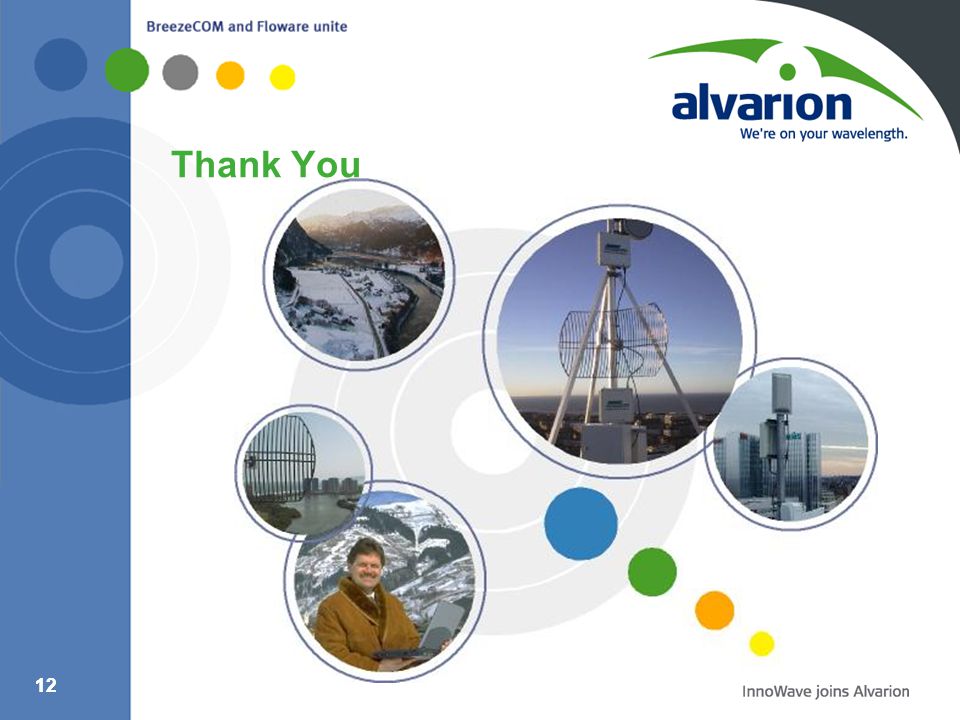 BreezeCOM and Floware unite

alvarion
We're on your wavelength.

Thank You

12

InnoWave joins Alvarion